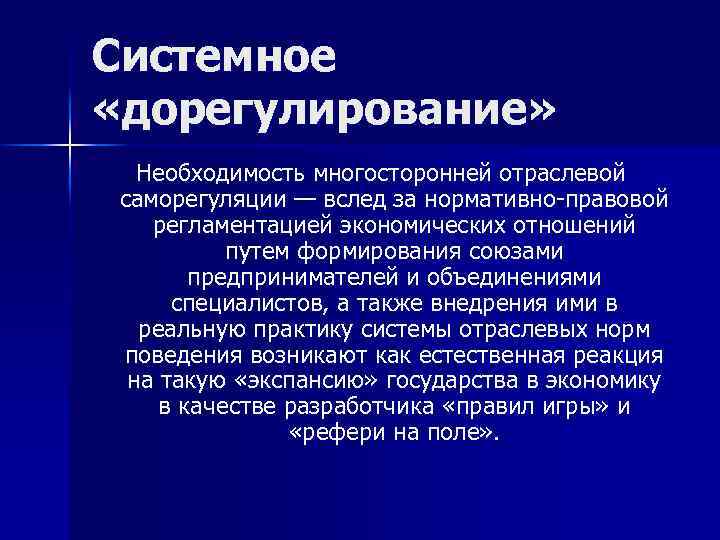 Системное «дорегулирование»

Необходимость многосторонней отраслевой саморегуляции — вслед за нормативно-правовой регламентацией экономических отношений путем формирования союзами предпринимателей и объединениями специалистов, а также внедрения ими в реальную практику системы отраслевых норм поведения возникают как естественная реакция на такую «экспансию» государства в экономику в качестве разработчика «правил игры» и «рефери на поле».